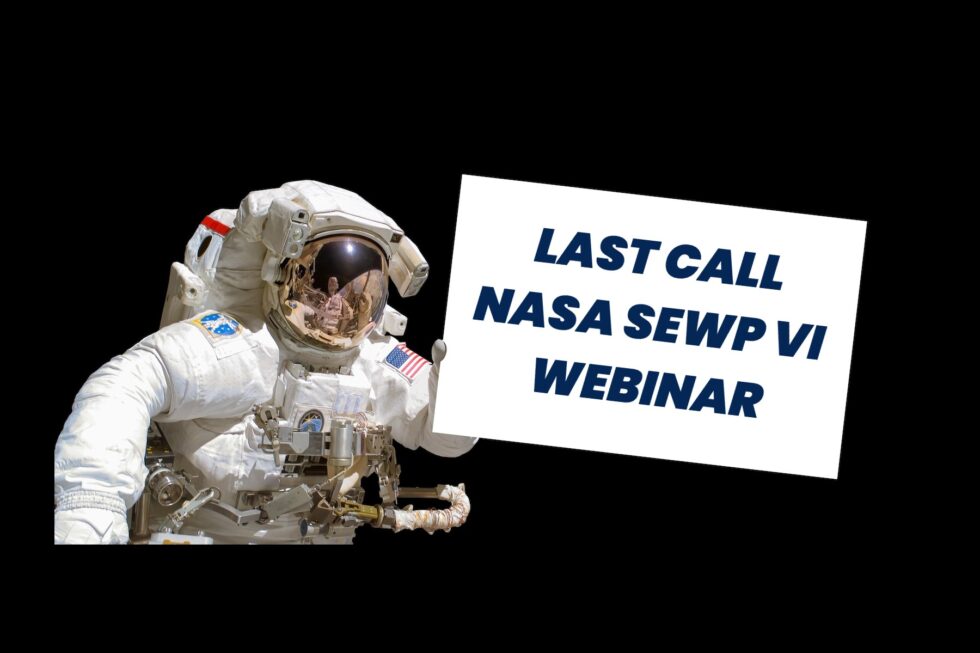 LAST CALL
NASA SEWP VI
WEBINAR